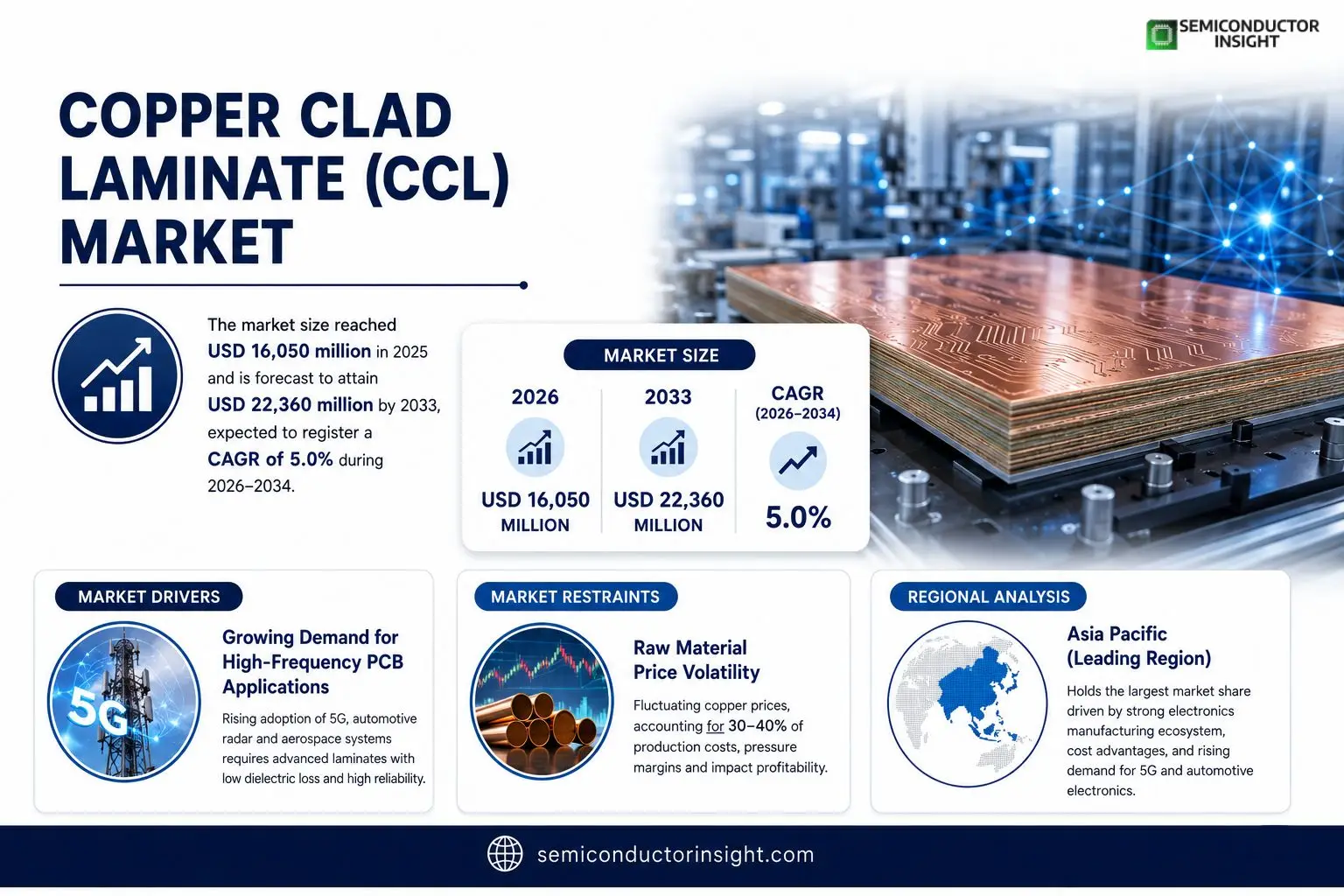 SEMICONDUCTOR INSIGHT

COPPER CLAD LAMINATE (CCL) MARKET

The market size reached USD 16,050 million in 2025 and is forecast to attain USD 22,360 million by 2033, expected to register a CAGR of 5.0% during 2026–2034.

MARKET SIZE

2026
USD 16,050 MILLION

2033
USD 22,360 MILLION

CAGR (2026–2034)
5.0%

MARKET DRIVERS

5G

Growing Demand for High-Frequency PCB Applications

Rising adoption of 5G, automotive radar and aerospace systems requires advanced laminates with low dielectric loss and high reliability.

MARKET RESTRAINTS

Raw Material Price Volatility

Fluctuating copper prices, accounting for 30–40% of production costs, pressure margins and impact profitability.

REGIONAL ANALYSIS

Asia Pacific (Leading Region)

Holds the largest market share driven by strong electronics manufacturing ecosystem, cost advantages, and rising demand for 5G and automotive electronics.

semiconductorinsight.com